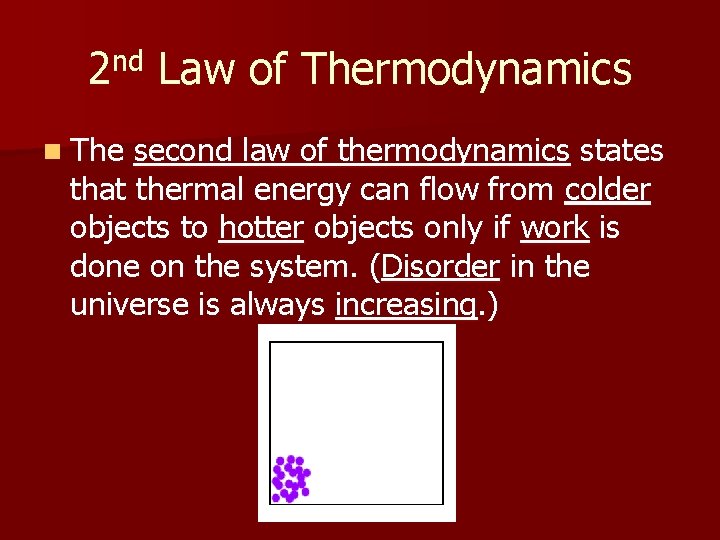 2nd Law of Thermodynamics

The second law of thermodynamics states that thermal energy can flow from colder objects to hotter objects only if work is done on the system. (Disorder in the universe is always increasing.)